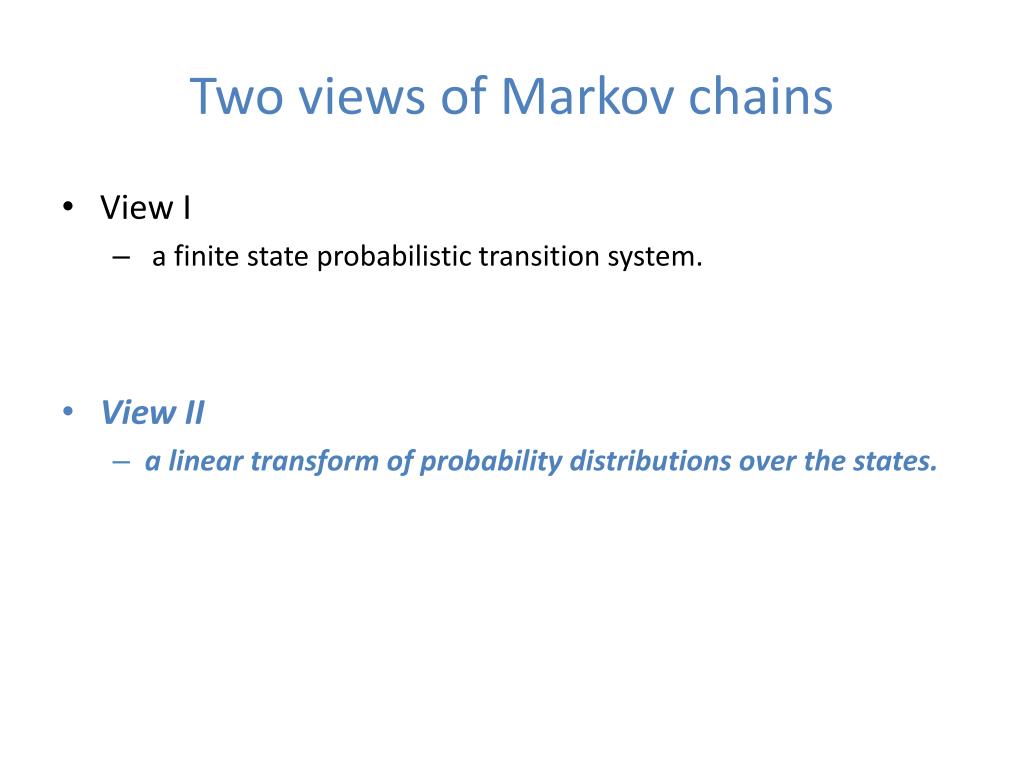 Two views of Markov chains

• View I
– a finite state probabilistic transition system.

• View II
– a linear transform of probability distributions over the states.